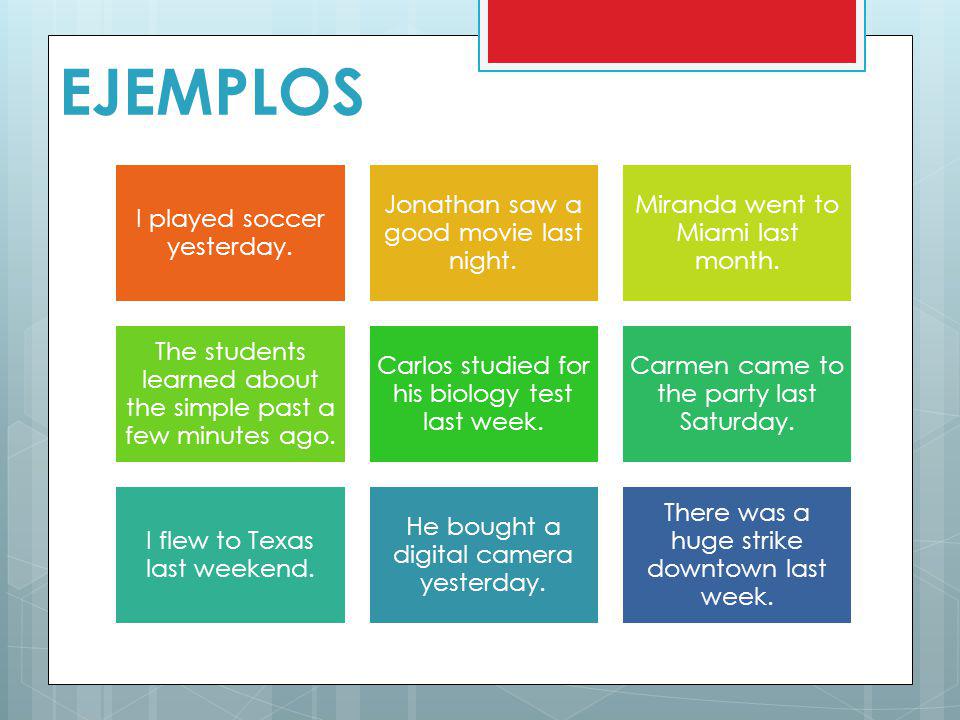 EJEMPLOS

I played soccer yesterday.

Jonathan saw a good movie last night.

Miranda went to Miami last month.

The students learned about the simple past a few minutes ago.

Carlos studied for his biology test last week.

Carmen came to the party last Saturday.

I flew to Texas last weekend.

He bought a digital camera yesterday.

There was a huge strike downtown last week.